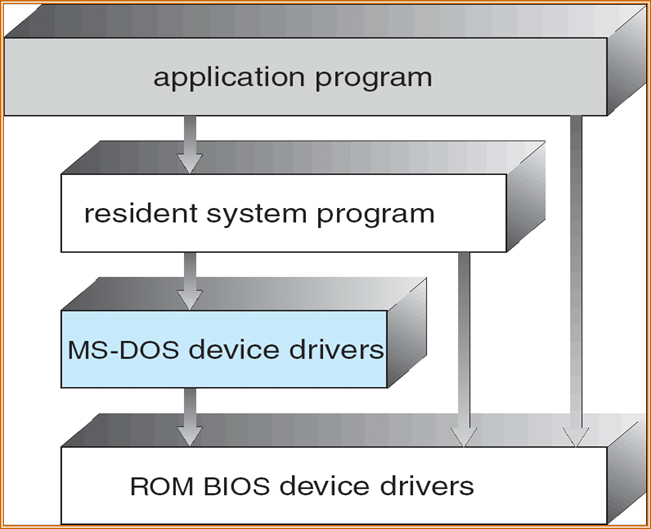 application program

resident system program

MS-DOS device drivers

ROM BIOS device drivers